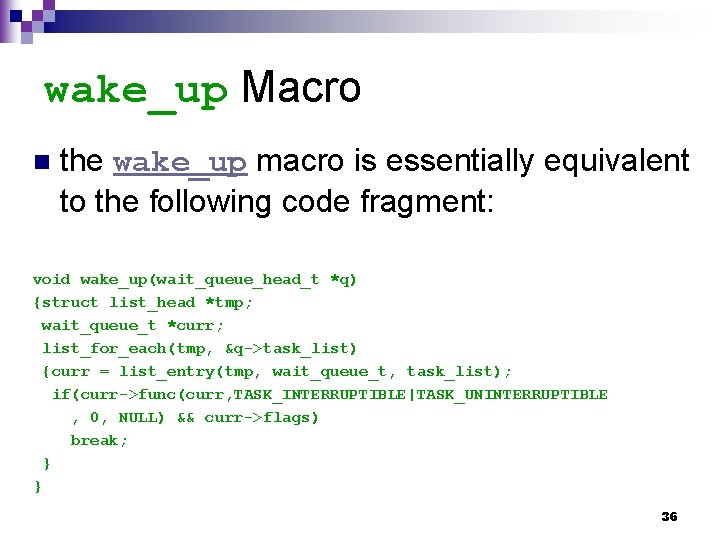 wake_up Macro

the wake_up macro is essentially equivalent to the following code fragment:

void wake_up(wait_queue_head_t *q)
{struct list_head *tmp;
 wait_queue_t *curr;
 list_for_each(tmp, &q->task_list)
 {curr = list_entry(tmp, wait_queue_t, task_list);
  if(curr->func(curr,TASK_INTERRUPTIBLE|TASK_UNINTERRUPTIBLE
    , 0, NULL) && curr->flags)
    break;
 }
}

36